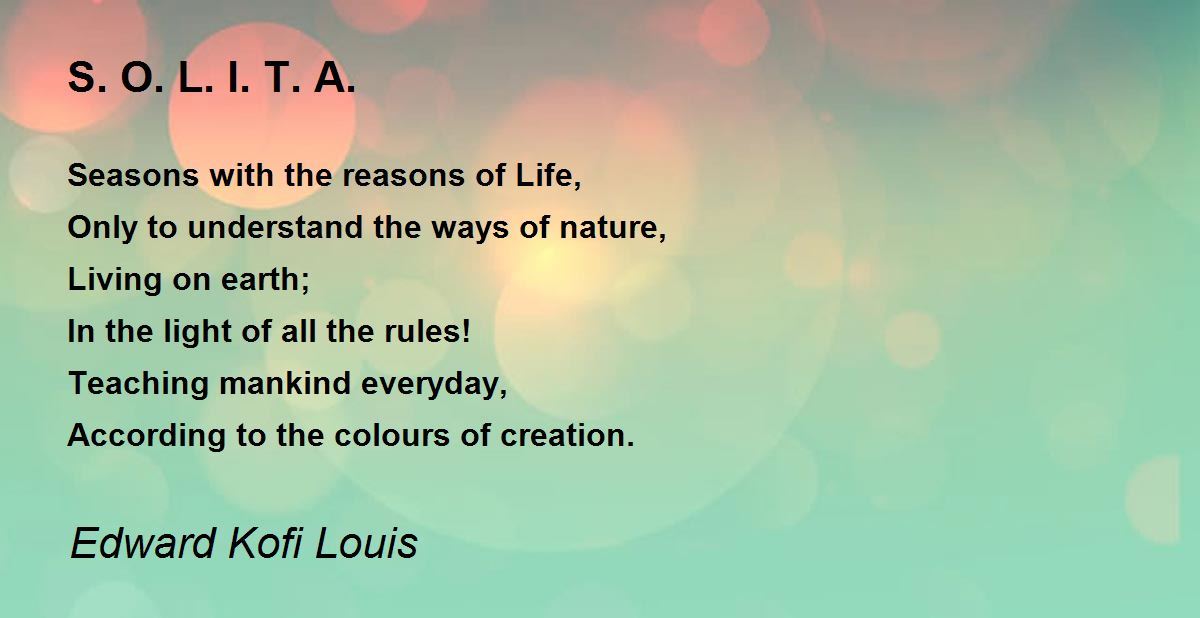 S. O. L. I. T. A.

Seasons with the reasons of Life,
Only to understand the ways of nature,
Living on earth;
In the light of all the rules!
Teaching mankind everyday,
According to the colours of creation.

Edward Kofi Louis